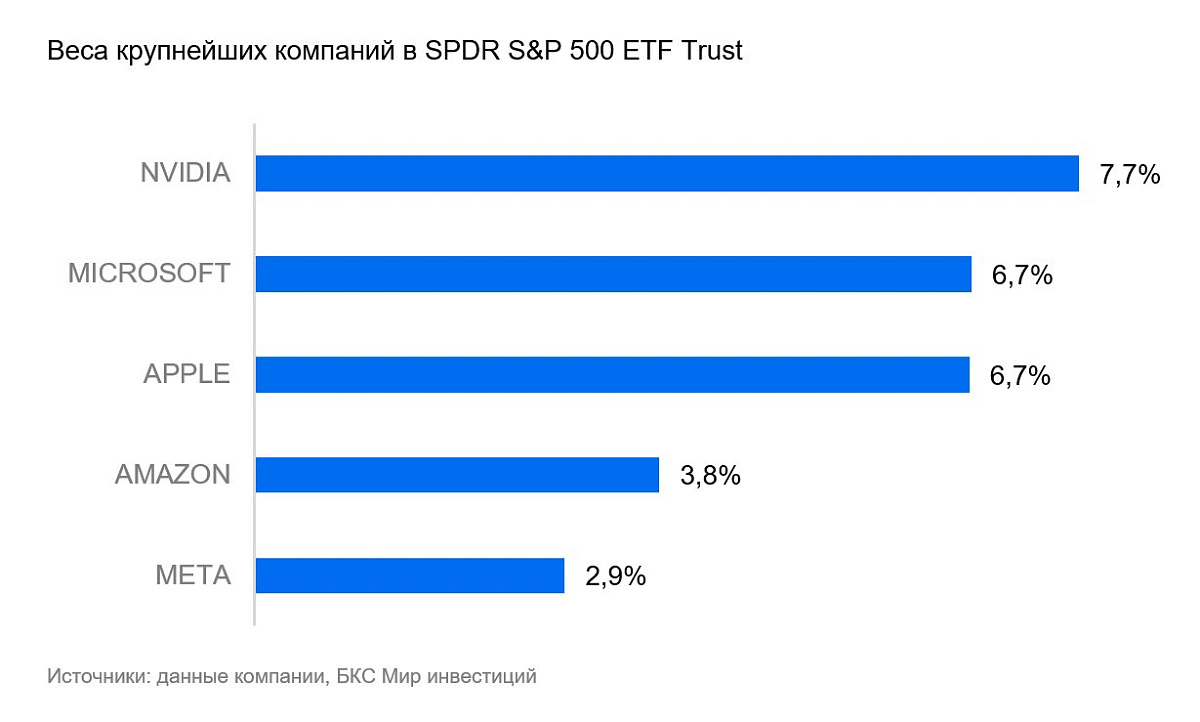 Веса крупнейших компаний в SPDR S&P 500 ETF Trust

NVIDIA 7,7%
MICROSOFT 6,7%
APPLE 6,7%
AMAZON 3,8%
META 2,9%

Источники: данные компании, БКС Мир инвестиций